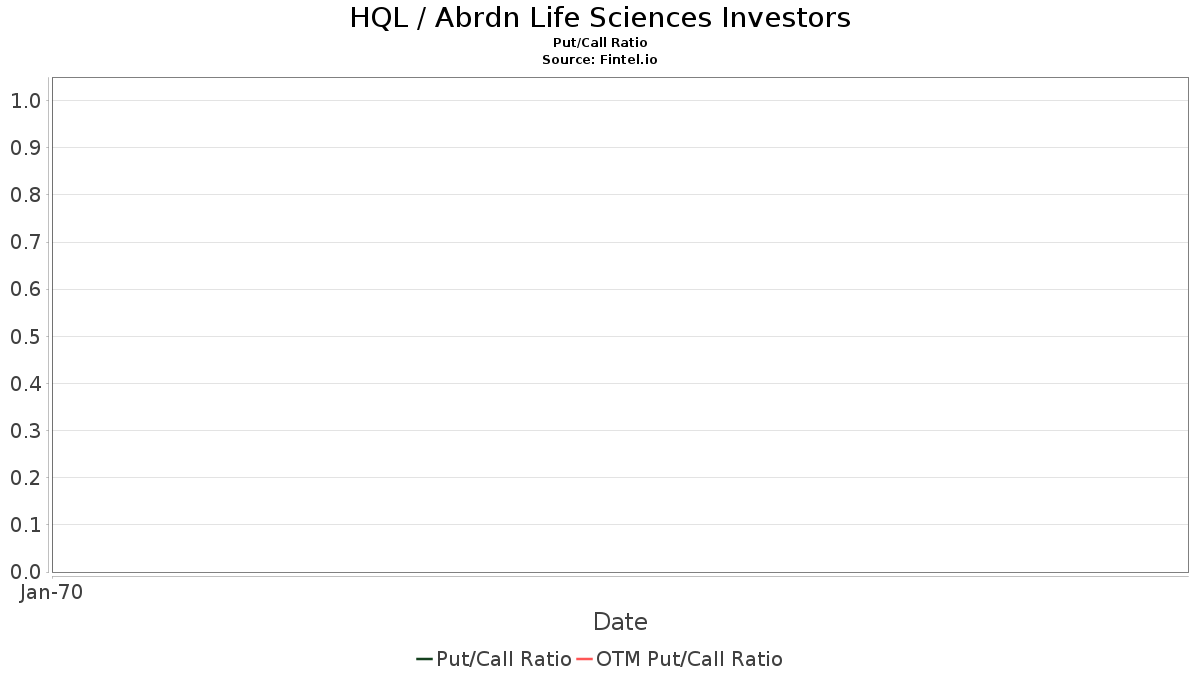 HQL / Abrdn Life Sciences Investors
Put/Call Ratio
Source: Fintel.io

1.0
0.9
0.8
0.7
0.6
0.5
0.4
0.3
0.2
0.1
0.0

Jan-70

Date

Put/Call Ratio OTM Put/Call Ratio